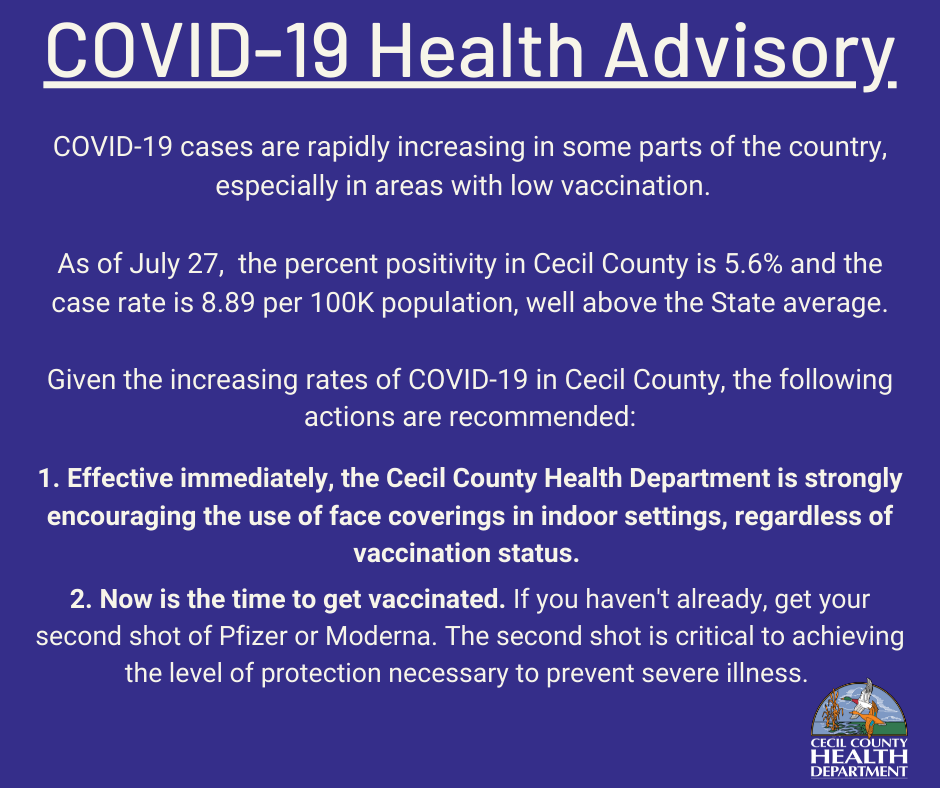 COVID-19 Health Advisory

COVID-19 cases are rapidly increasing in some parts of the country, especially in areas with low vaccination.

As of July 27,  the percent positivity in Cecil County is 5.6% and the case rate is 8.89 per 100K population, well above the State average.

Given the increasing rates of COVID-19 in Cecil County, the following actions are recommended:

1. Effective immediately, the Cecil County Health Department is strongly encouraging the use of face coverings in indoor settings, regardless of vaccination status.

2. Now is the time to get vaccinated. If you haven't already, get your second shot of Pfizer or Moderna. The second shot is critical to achieving the level of protection necessary to prevent severe illness.

CECIL COUNTY HEALTH DEPARTMENT